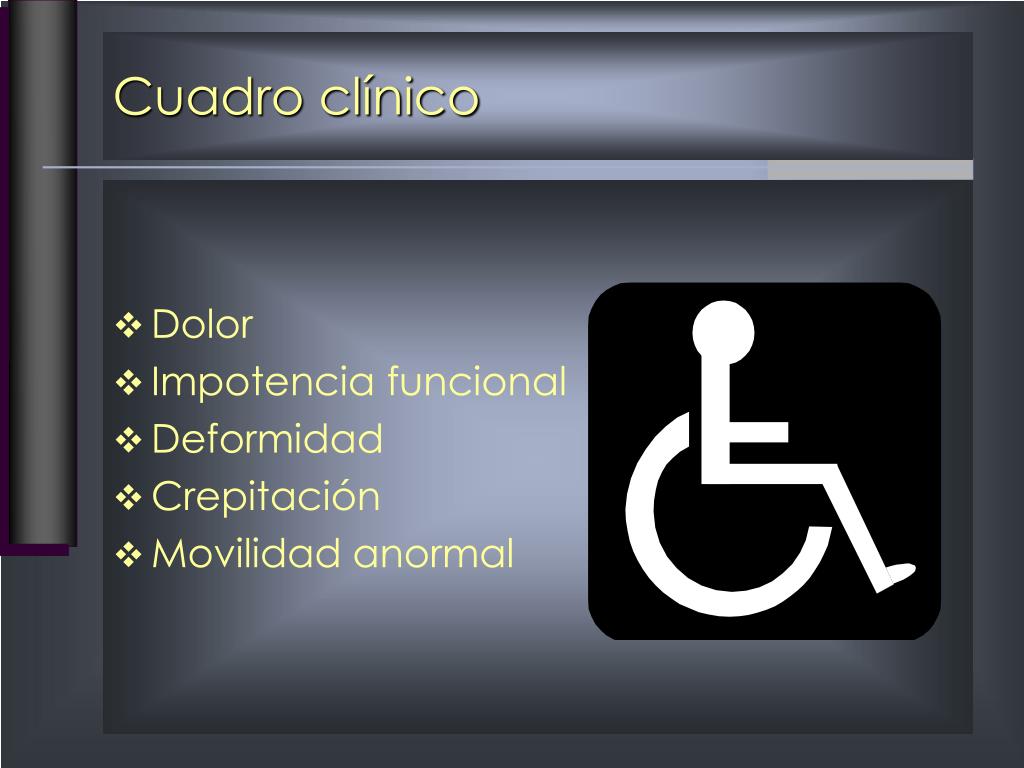 Cuadro clínico

❖ Dolor
❖ Impotencia funcional
❖ Deformidad
❖ Crepitación
❖ Movilidad anormal